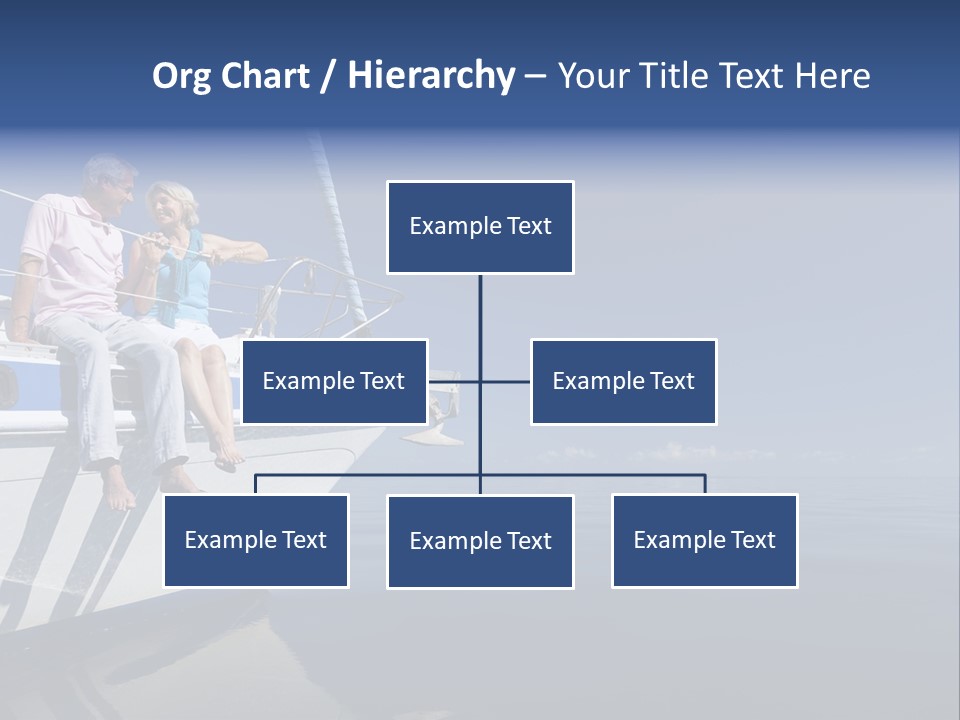 Org Chart / Hierarchy – Your Title Text Here

Example Text

Example Text

Example Text

Example Text

Example Text

Example Text